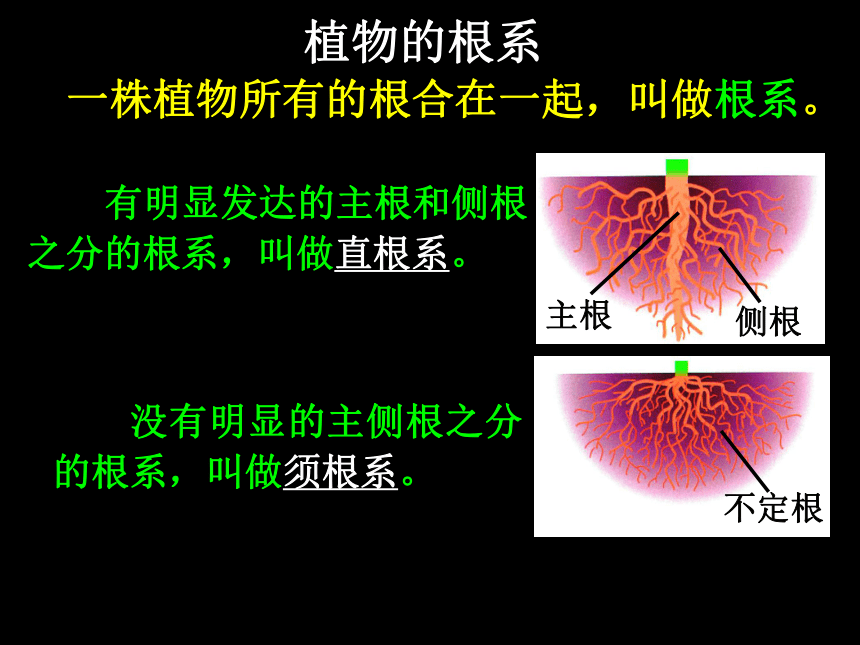 植物的根系

一株植物所有的根合在一起，叫做根系。

有明显发达的主根和侧根之分的根系，叫做直根系。

主根

侧根

没有明显的主侧根之分的根系，叫做须根系。

不定根